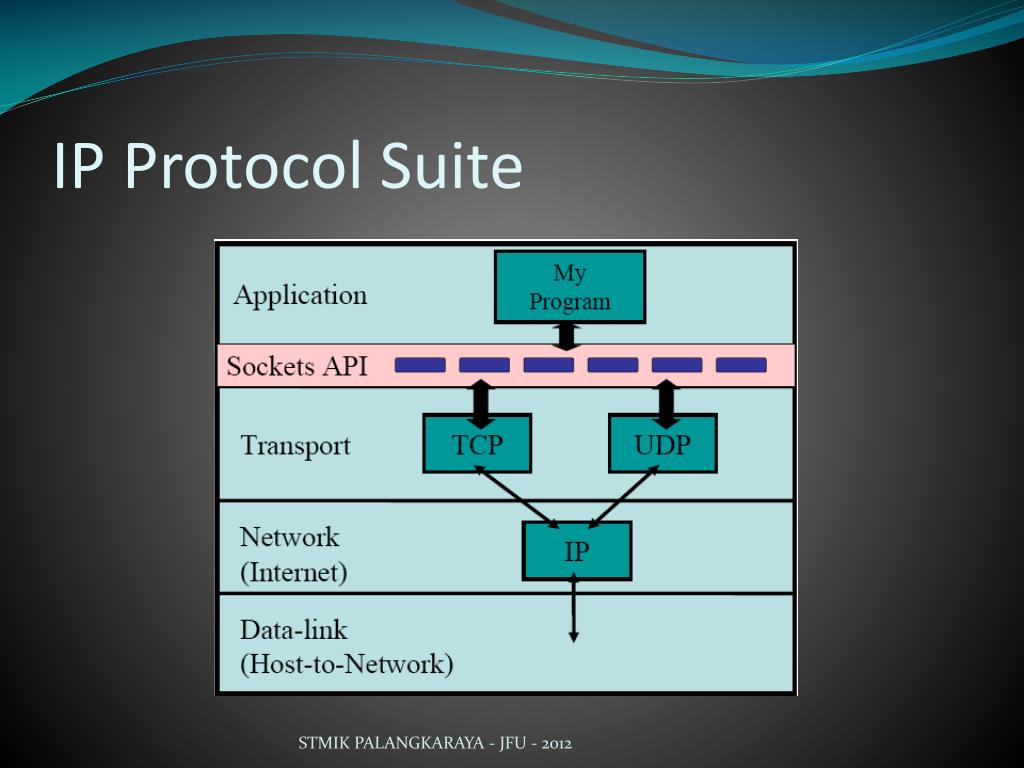 IP Protocol Suite

Application

My Program

Sockets API

Transport

TCP

UDP

Network (Internet)

IP

Data-link (Host-to-Network)

STMIK PALANGKARAYA - JFU - 2012